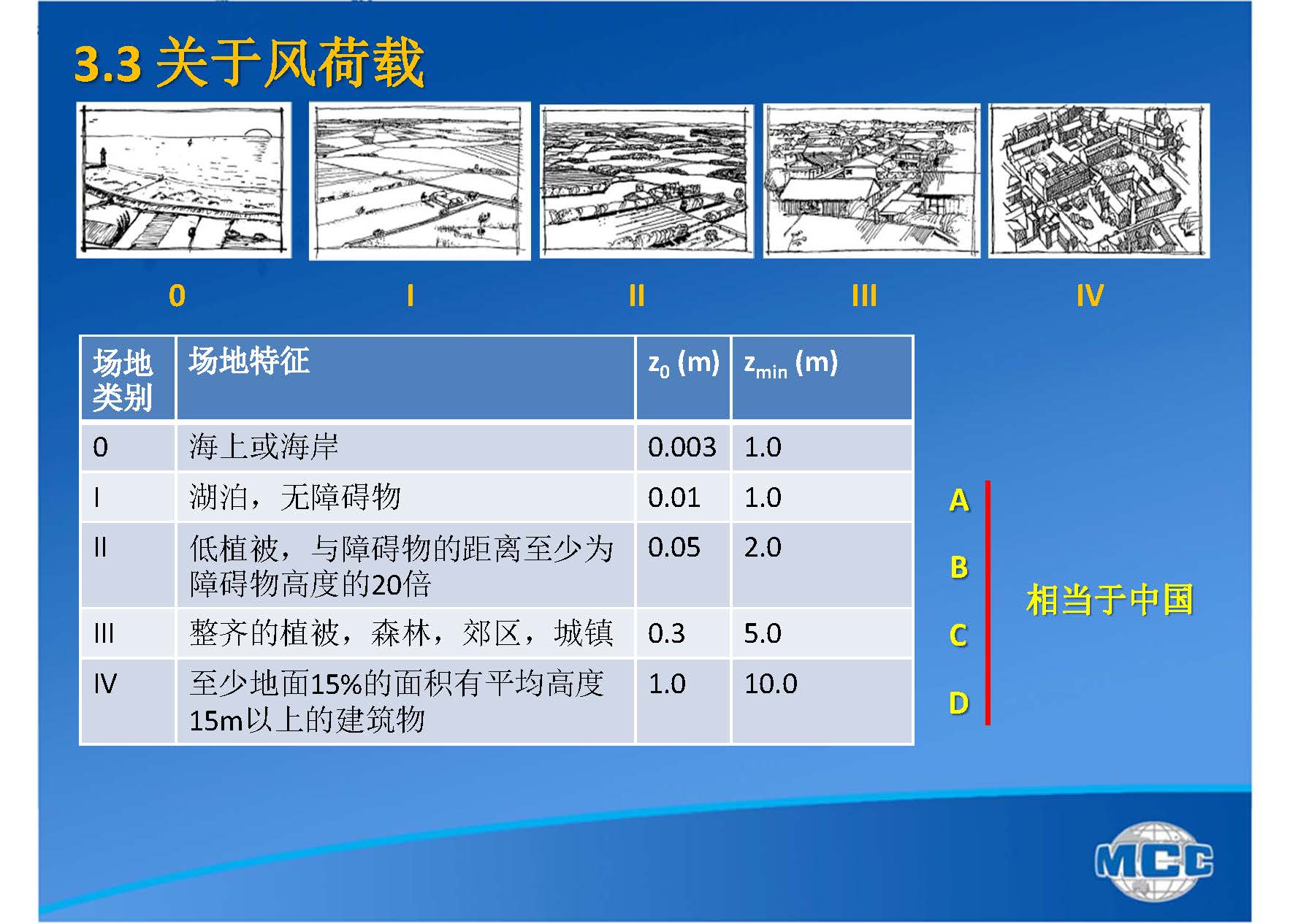 3.3 关于风荷载

0 I II III IV

| 场地类别 | 场地特征 | $z_0$ (m) | $z_{min}$ (m) |
|---|---|---|---|
| 0 | 海上或海岸 | 0.003 | 1.0 |
| I | 湖泊，无障碍物 | 0.01 | 1.0 |
| II | 低植被，与障碍物的距离至少为障碍物高度的20倍 | 0.05 | 2.0 |
| III | 整齐的植被，森林，郊区，城镇 | 0.3 | 5.0 |
| IV | 至少地面15%的面积有平均高度15m以上的建筑物 | 1.0 | 10.0 |

A
B
C
D

相当于中国

MCC